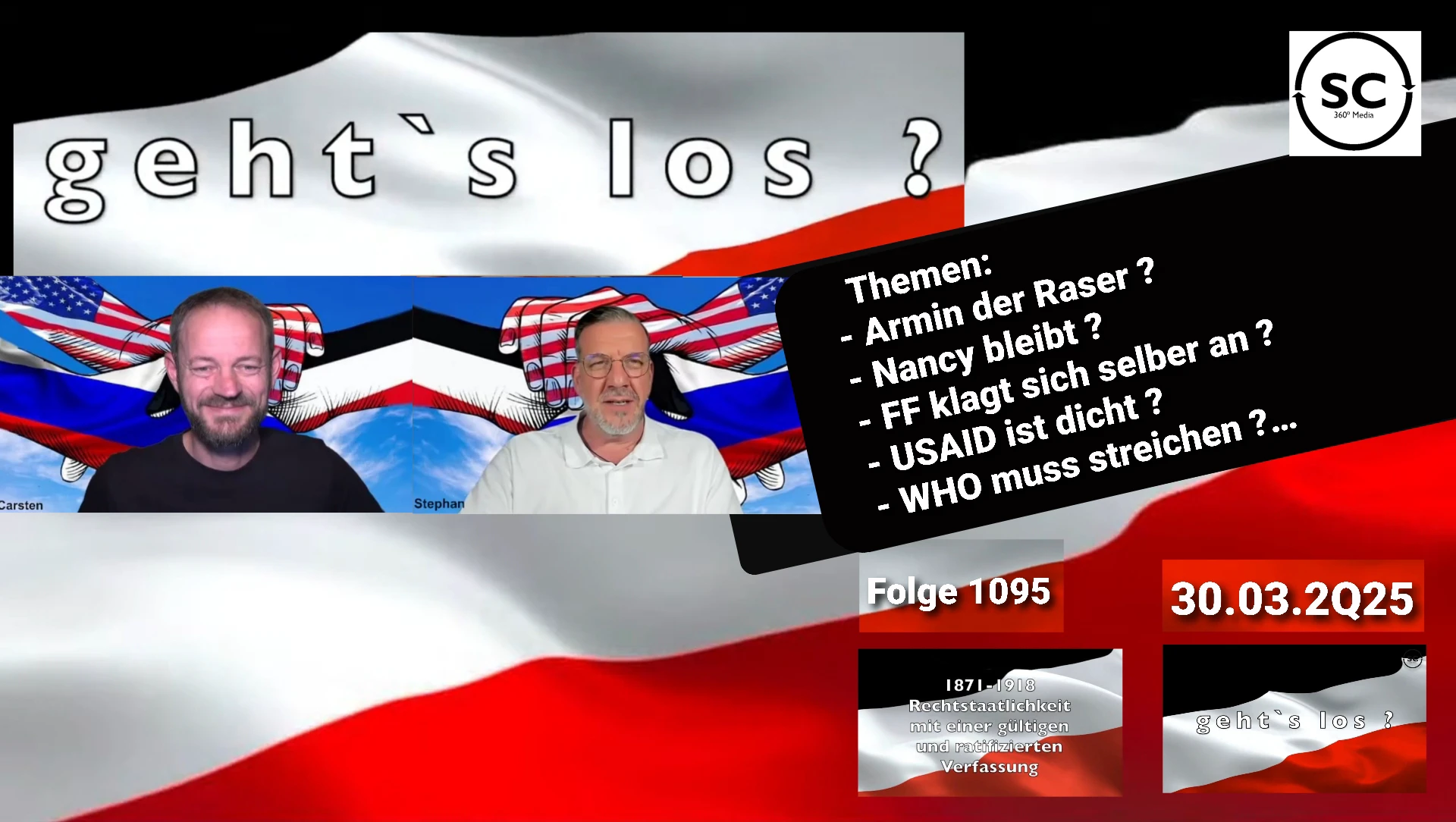 geht`s los ?

SC
360° Media

Carsten

Stephan

Themen:
- Armin der Raser ?
- Nancy bleibt ?
- FF klagt sich selber an ?
- USAID ist dicht ?
- WHO muss streichen ?...

Folge 1095

30.03.2Q25

1871-1918
Rechtstaatlichkeit
mit einer gültigen
und ratifizierten
Verfassung

geht`s los ?